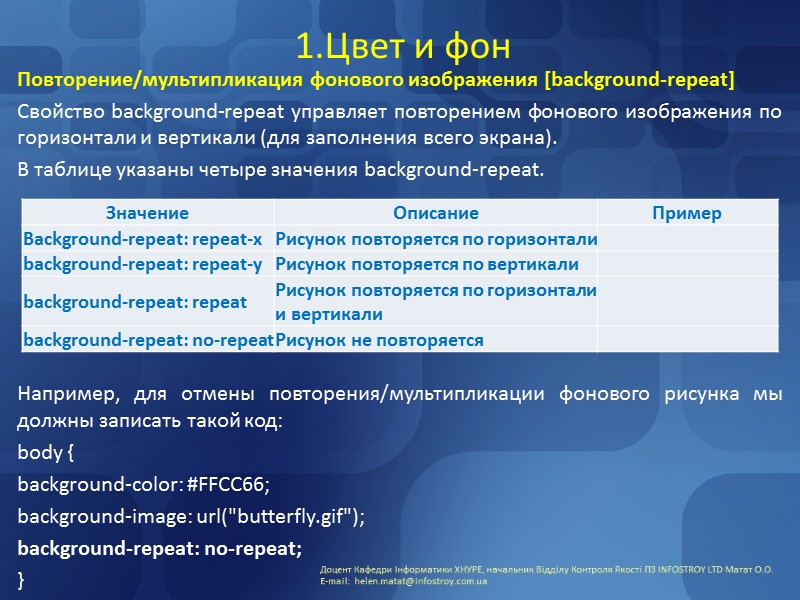 1.Цвет и фон

Повторение/мультипликация фонового изображения [background-repeat]

Свойство background-repeat управляет повторением фонового изображения по горизонтали и вертикали (для заполнения всего экрана).

В таблице указаны четыре значения background-repeat.

| Значение | Описание | Пример |
|---|---|---|
| Background-repeat: repeat-x | Рисунок повторяется по горизонтали | |
| background-repeat: repeat-y | Рисунок повторяется по вертикали | |
| background-repeat: repeat | Рисунок повторяется по горизонтали и вертикали | |
| background-repeat: no-repeat | Рисунок не повторяется | |

Например, для отмены повторения/мультипликации фонового рисунка мы должны записать такой код:

body {

background-color: #FFCC66;

background-image: url("butterfly.gif");

background-repeat: no-repeat;

}

Доцент Кафедри Інформатики ХНУРЕ, начальник Відділу Контроля Якості ПЗ INFOSTROY LTD Матат О.О.
E-mail: helen.matat@infostroy.com.ua